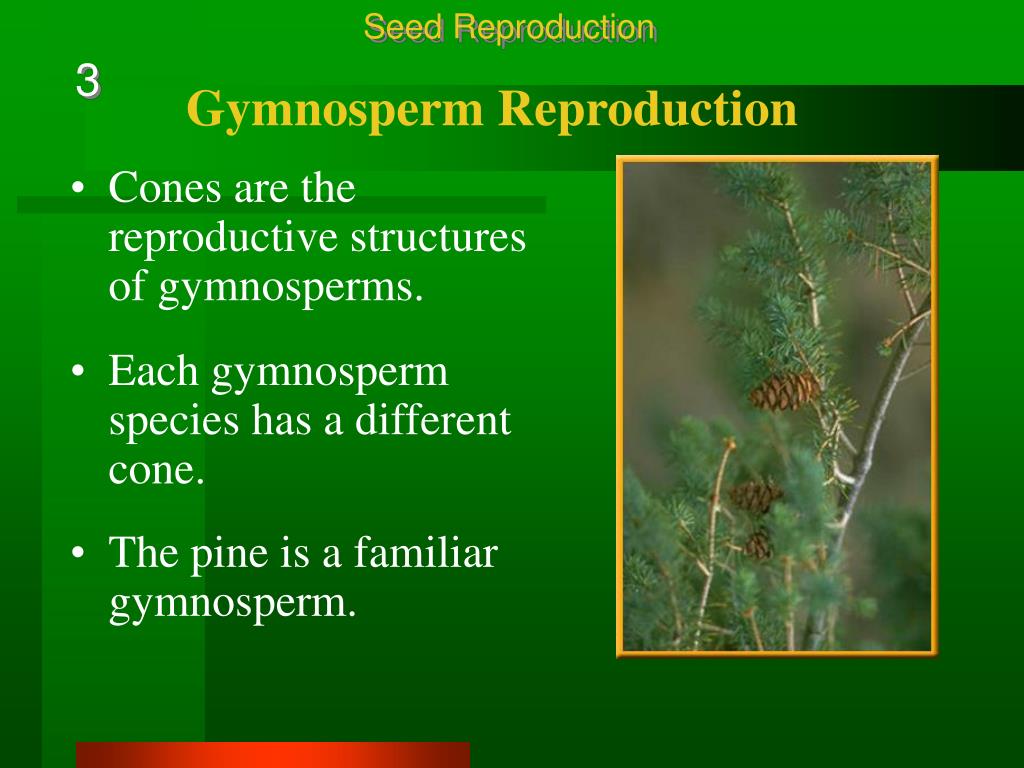 Seed Reproduction

3

Gymnosperm Reproduction

• Cones are the reproductive structures of gymnosperms.

• Each gymnosperm species has a different cone.

• The pine is a familiar gymnosperm.